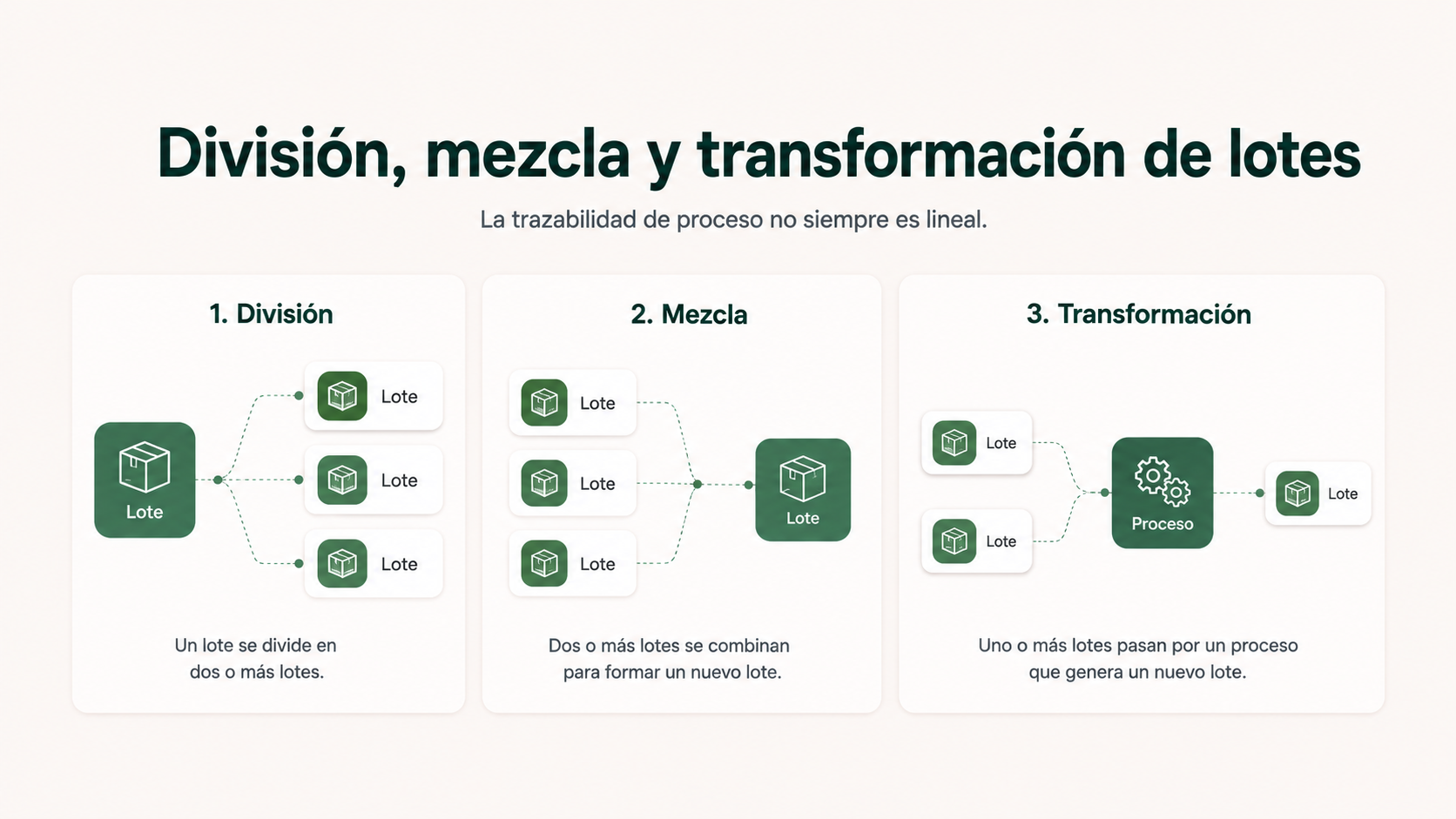 División, mezcla y transformación de lotes

La trazabilidad de proceso no siempre es lineal.

1. División

Lote

Lote

Lote

Lote

Un lote se divide en dos o más lotes.

2. Mezcla

Lote

Lote

Lote

Lote

Dos o más lotes se combinan para formar un nuevo lote.

3. Transformación

Lote

Lote

Proceso

Lote

Uno o más lotes pasan por un proceso que genera un nuevo lote.